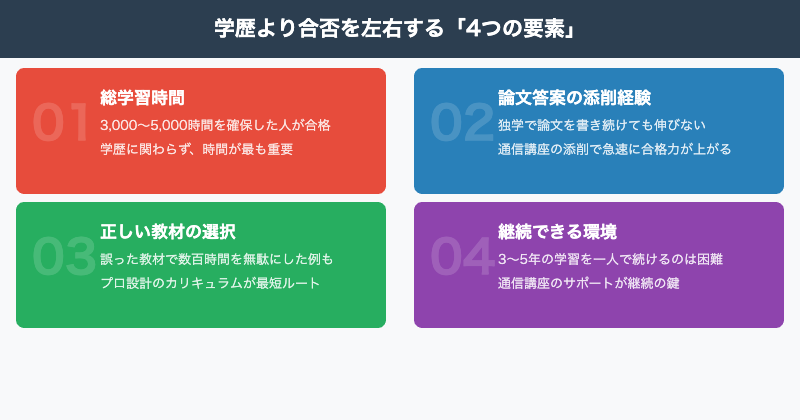 学歴より合否を左右する「4つの要素」

01
総学習時間
3,000〜5,000時間を確保した人が合格
学歴に関わらず、時間が最も重要

02
論文答案の添削経験
独学で論文を書き続けても伸びない
通信講座の添削で急速に合格力が上がる

03
正しい教材の選択
誤った教材で数百時間を無駄にした例も
プロ設計のカリキュラムが最短ルート

04
継続できる環境
3〜5年の学習を一人で続けるのは困難
通信講座のサポートが継続の鍵